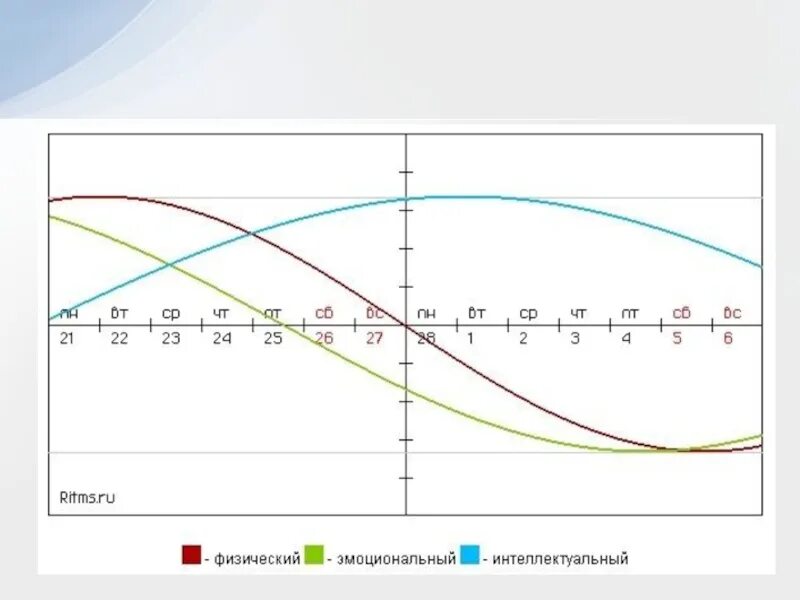 пн вт ср чт пт сб вс пн вт ср чт пт сб вс
21 22 23 24 25 26 27 28 1 2 3 4 5 6

Ritms.ru

- физический - эмоциональный - интеллектуальный